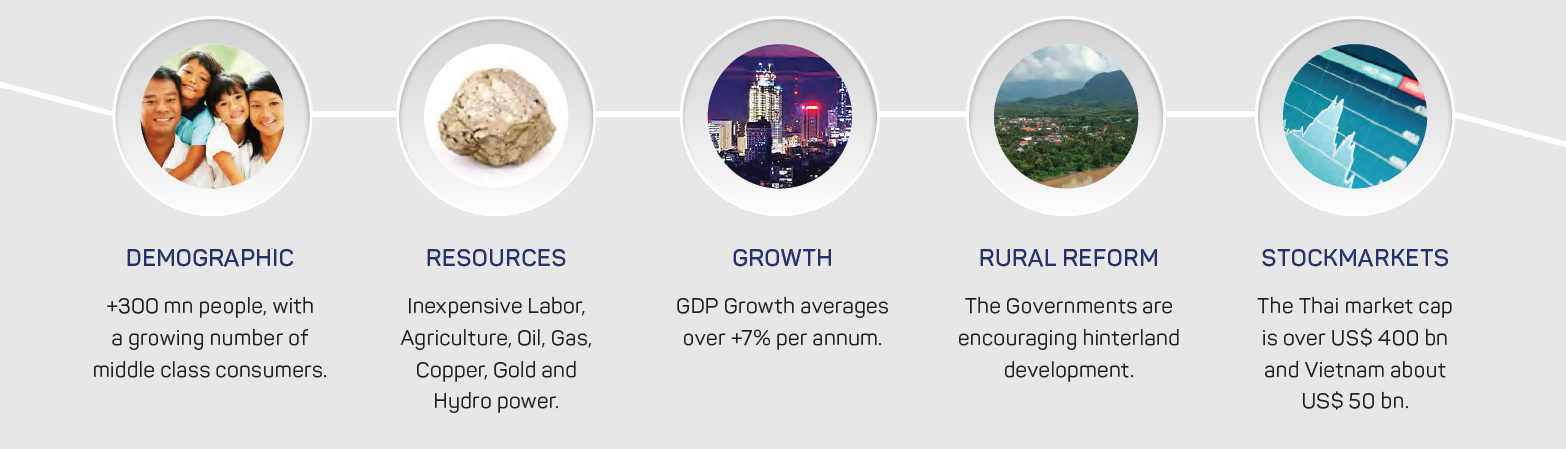 DEMOGRAPHIC

+300 mn people, with a growing number of middle class consumers.

RESOURCES

Inexpensive Labor, Agriculture, Oil, Gas, Copper, Gold and Hydro power.

GROWTH

GDP Growth averages over +7% per annum.

RURAL REFORM

The Governments are encouraging hinterland development.

STOCKMARKETS

The Thai market cap is over US$ 400 bn and Vietnam about US$ 50 bn.